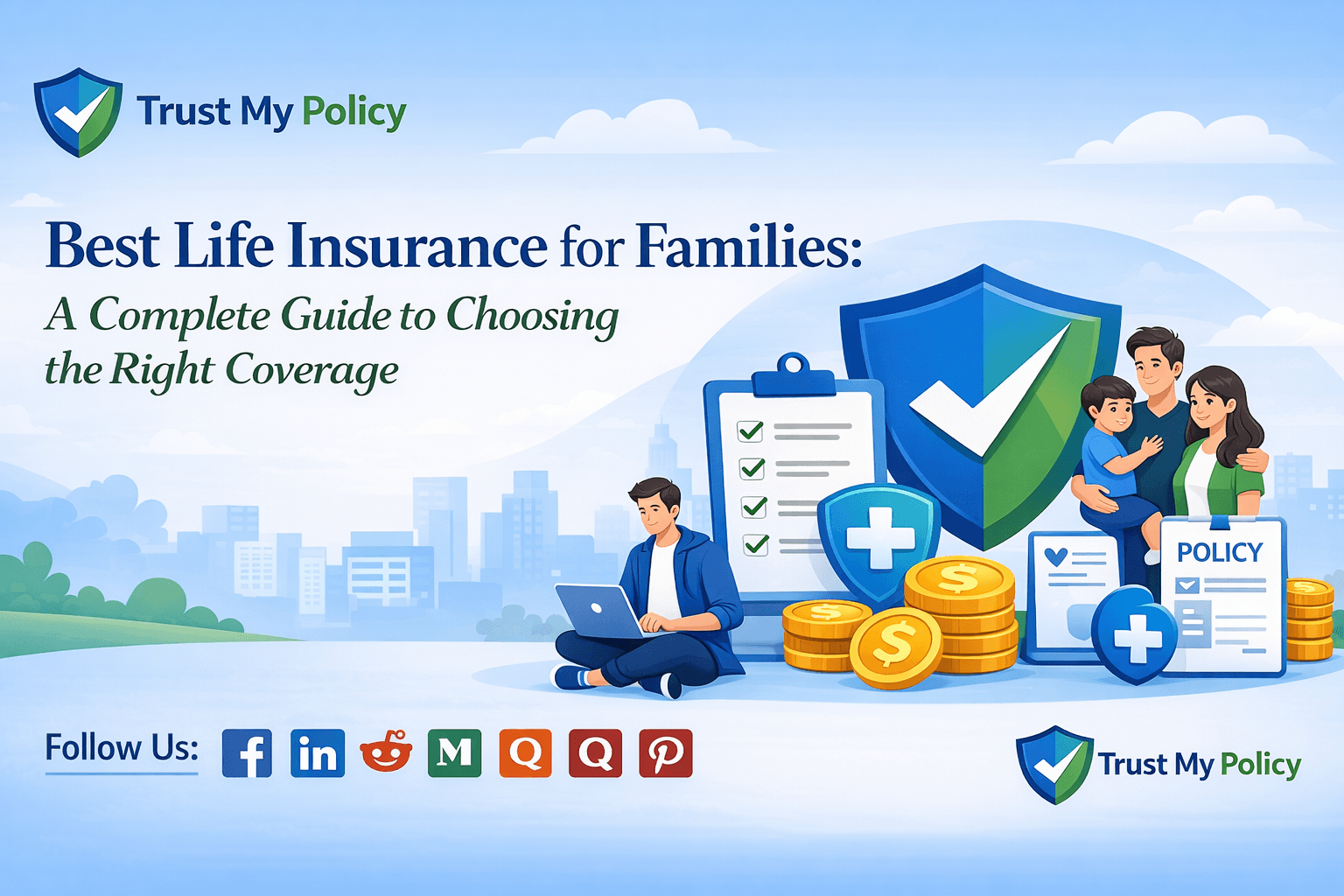 Trust My Policy

Best Life Insurance for Families:
A Complete Guide to Choosing the Right Coverage

POLICY

Follow Us:

Trust My Policy